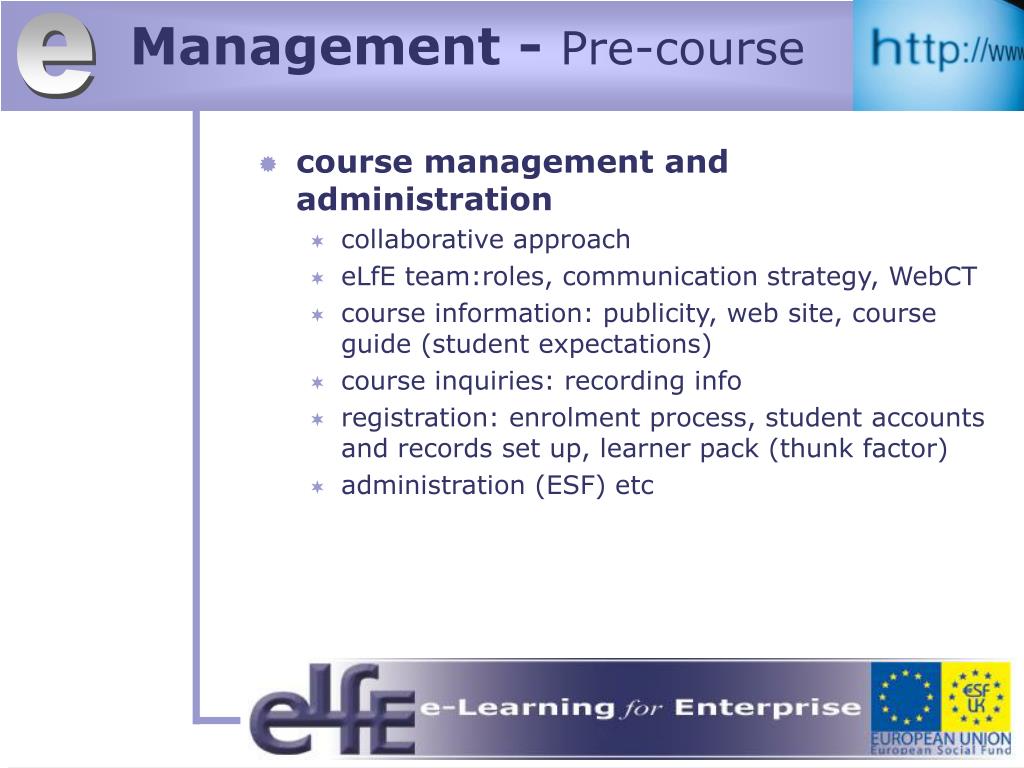 e Management - Pre-course

http://www

course management and administration

collaborative approach

eLfE team:roles, communication strategy, WebCT

course information: publicity, web site, course guide (student expectations)

course inquiries: recording info

registration: enrolment process, student accounts and records set up, learner pack (thunk factor)

administration (ESF) etc

eLfE e-Learning for Enterprise

ESF UK

EUROPEAN UNION
European Social Fund